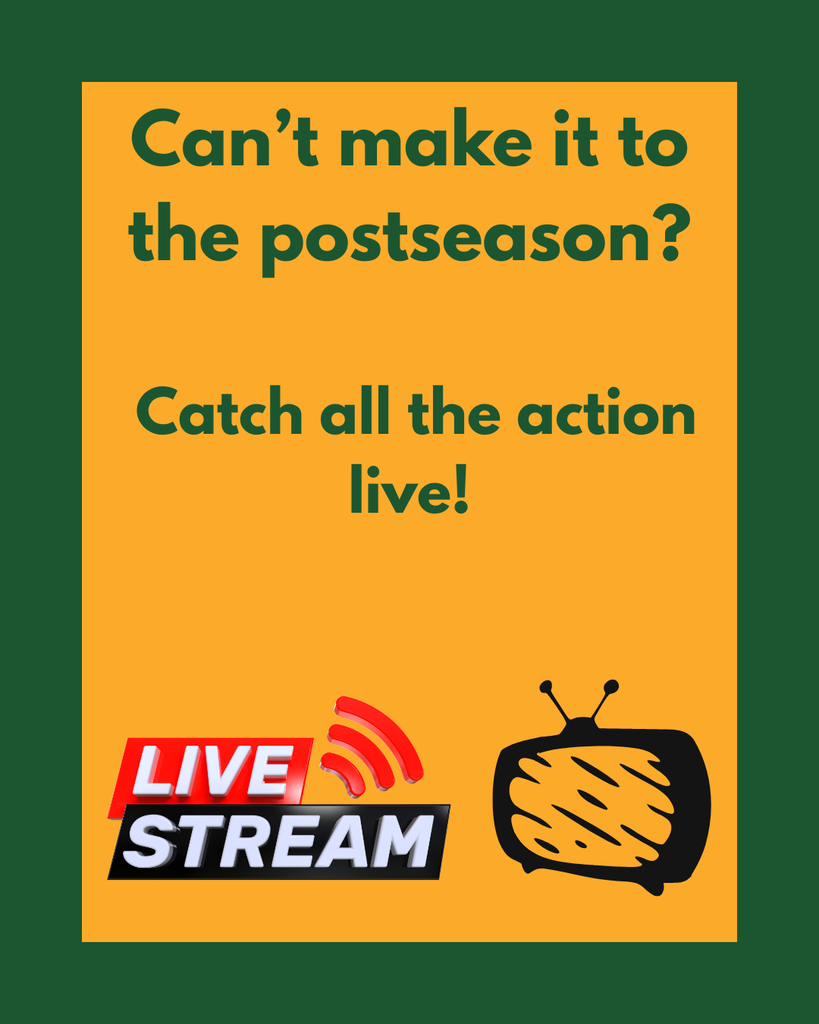 Can’t make it to the postseason?

Catch all the action live!

LIVE
STREAM